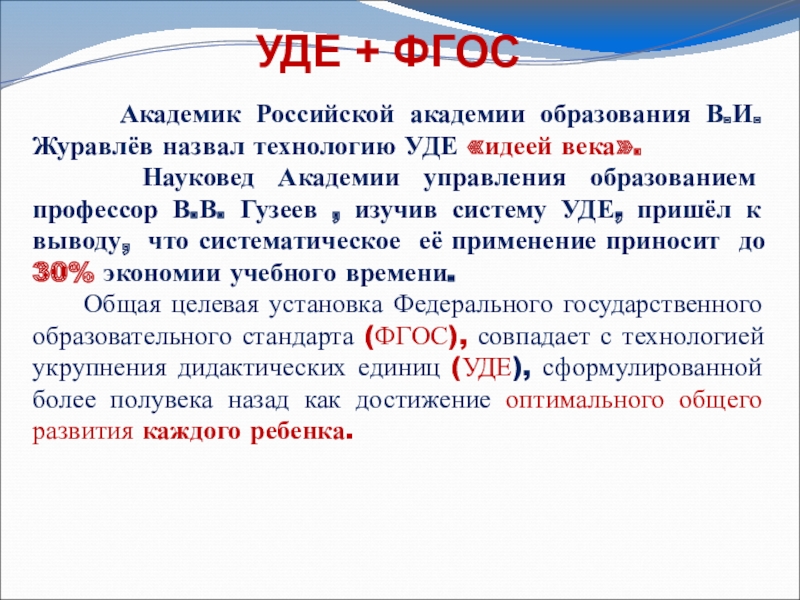 УДЕ + ФГОС

Академик Российской академии образования В.И. Журавлёв назвал технологию УДЕ «идеей века».

Науковед Академии управления образованием профессор В.В. Гузеев , изучив систему УДЕ, пришёл к выводу, что систематическое её применение приносит до 30% экономии учебного времени.

Общая целевая установка Федерального государственного образовательного стандарта (ФГОС), совпадает с технологией укрупнения дидактических единиц (УДЕ), сформулированной более полувека назад как достижение оптимального общего развития каждого ребенка.